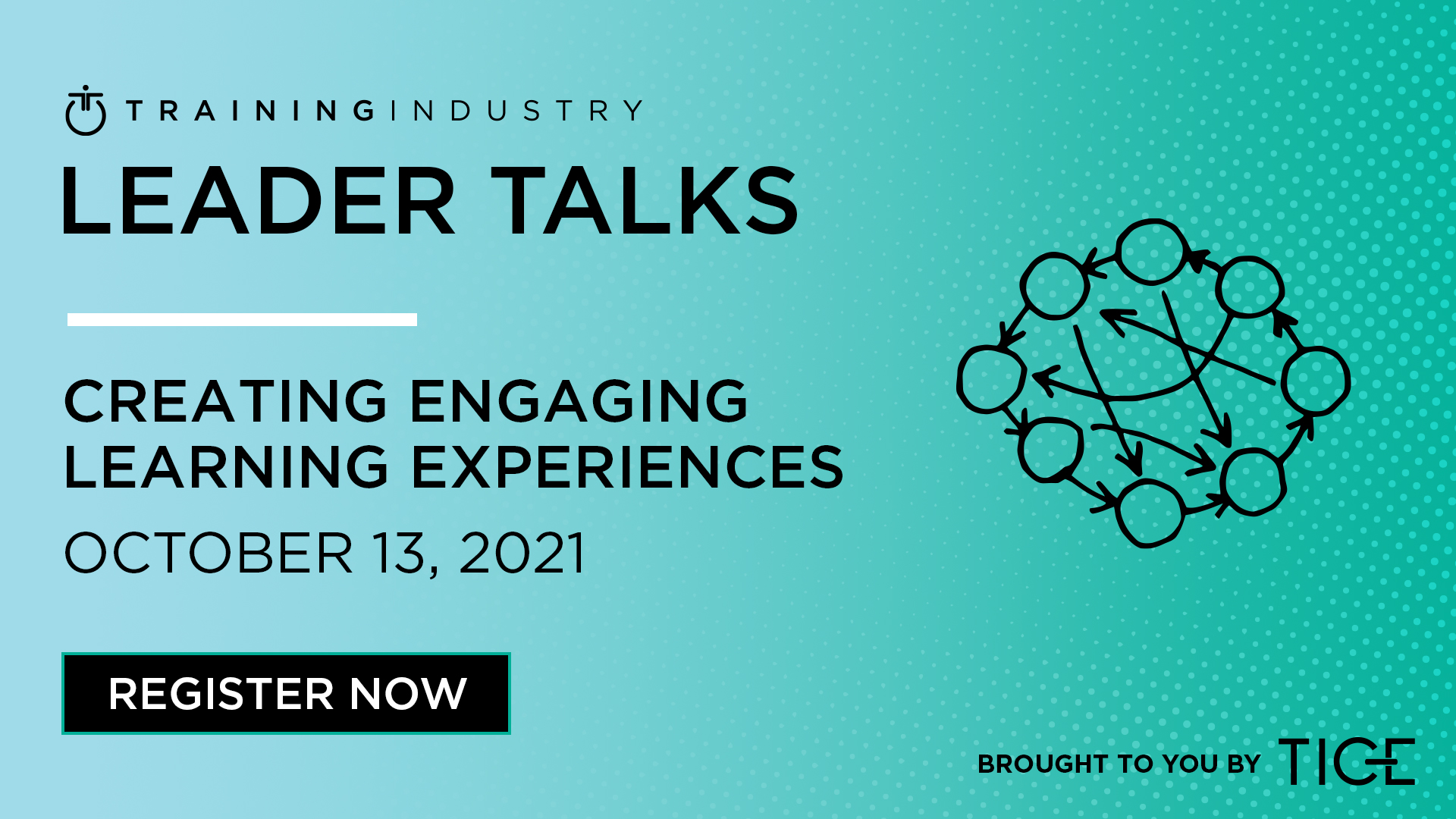 TRAININGINDUSTRY

LEADER TALKS

CREATING ENGAGING LEARNING EXPERIENCES

OCTOBER 13, 2021

REGISTER NOW

BROUGHT TO YOU BY TICE